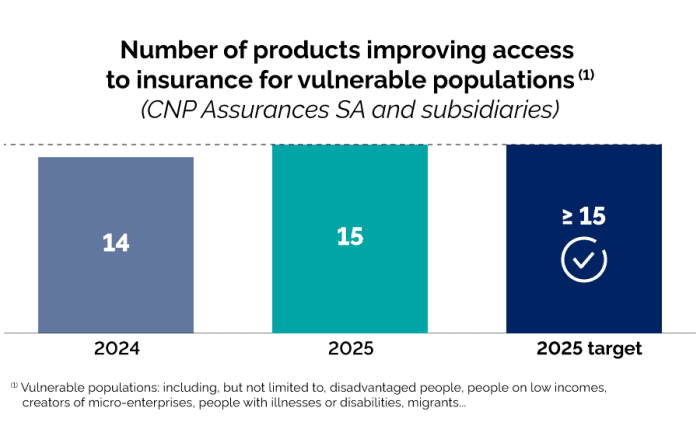 Number of products improving access to insurance for vulnerable populations $^{(1)}$
(CNP Assurances SA and subsidiaries)

14

15

≥ 15

2024

2025

2025 target

$^{(1)}$ Vulnerable populations: including, but not limited to, disadvantaged people, people on low incomes, creators of micro-enterprises, people with illnesses or disabilities, migrants...